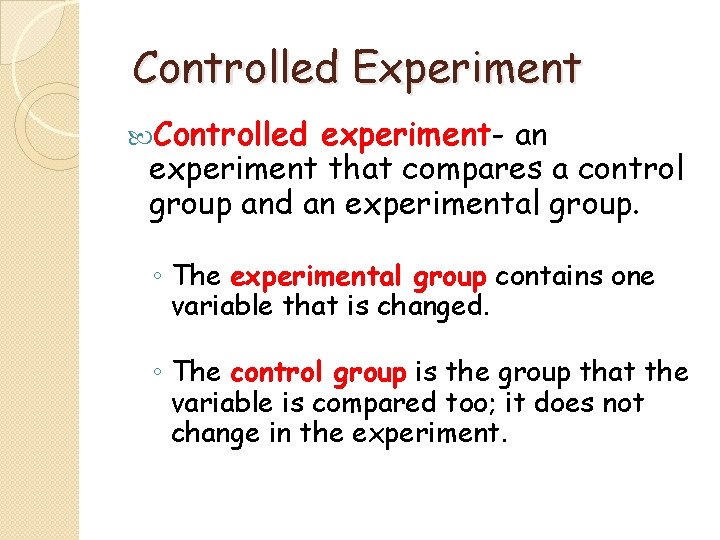 Controlled Experiment

Controlled experiment- an experiment that compares a control group and an experimental group.

◦ The experimental group contains one variable that is changed.

◦ The control group is the group that the variable is compared too; it does not change in the experiment.